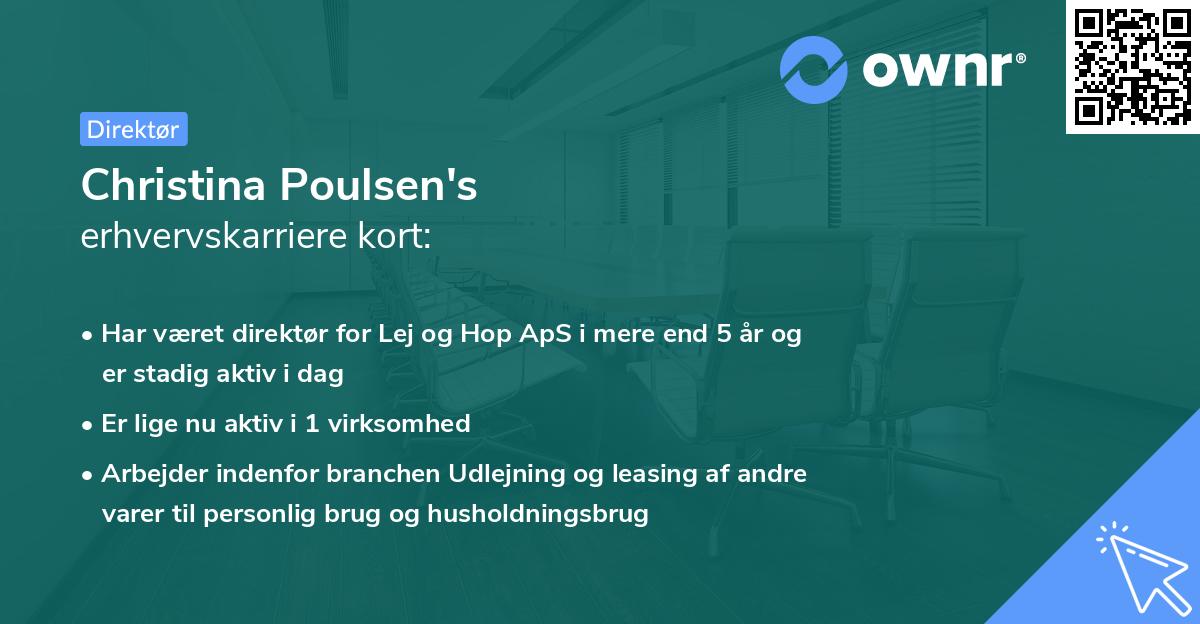 ownr®

Direktør

Christina Poulsen's
erhvervskarriere kort:

• Har været direktør for Lej og Hop ApS i mere end 5 år og er stadig aktiv i dag

• Er lige nu aktiv i 1 virksomhed

• Arbejder indenfor branchen Udlejning og leasing af andre varer til personlig brug og husholdningsbrug